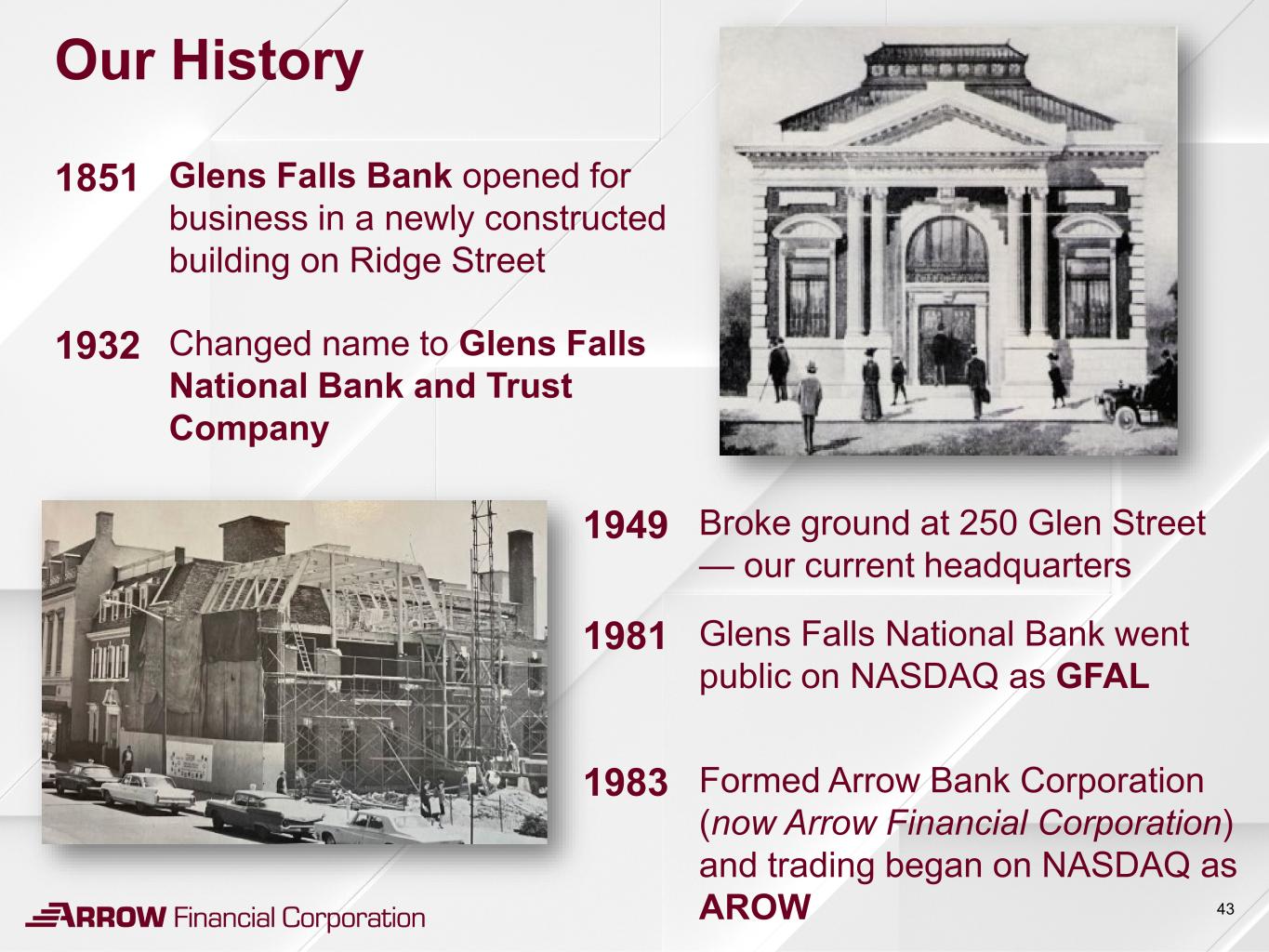 Our History

1851 Glens Falls Bank opened for business in a newly constructed building on Ridge Street

1932 Changed name to Glens Falls National Bank and Trust Company

1949 Broke ground at 250 Glen Street — our current headquarters

1981 Glens Falls National Bank went public on NASDAQ as GFAL

1983 Formed Arrow Bank Corporation (now Arrow Financial Corporation) and trading began on NASDAQ as AROW

ARROW Financial Corporation

43